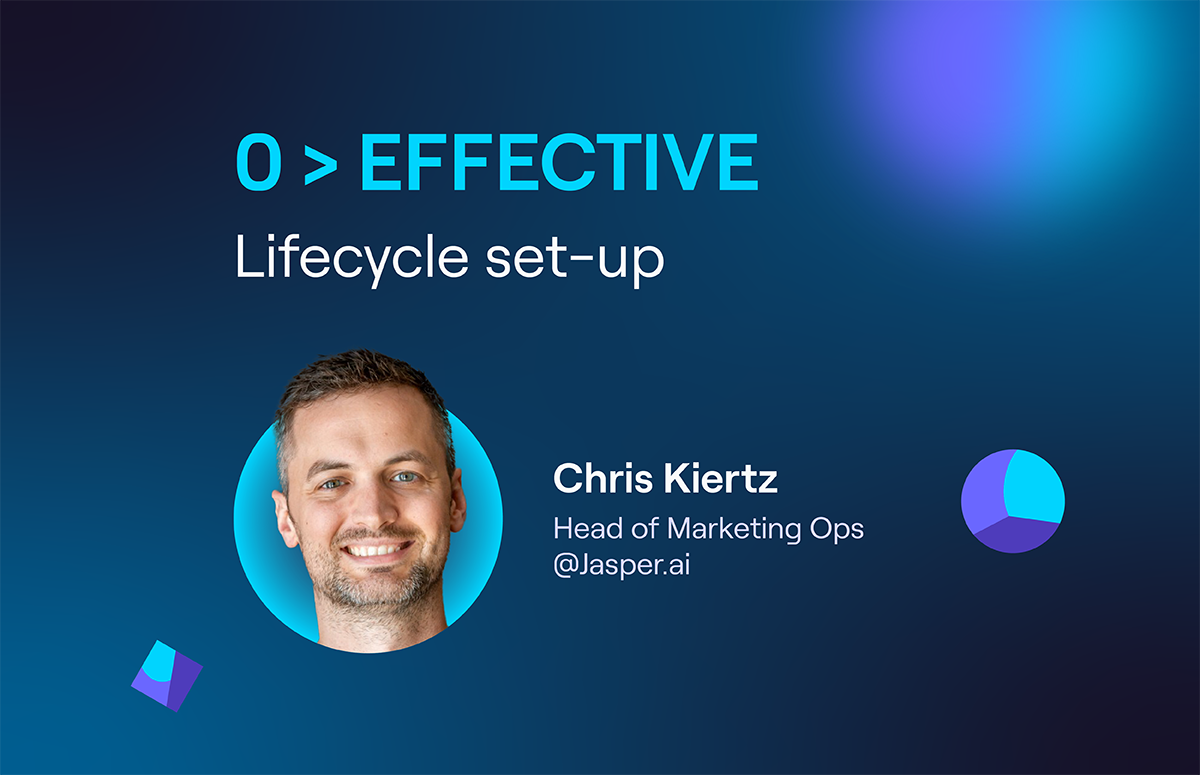 0 > EFFECTIVE
Lifecycle set-up

Chris Kiertz
Head of Marketing Ops
@Jasper.ai